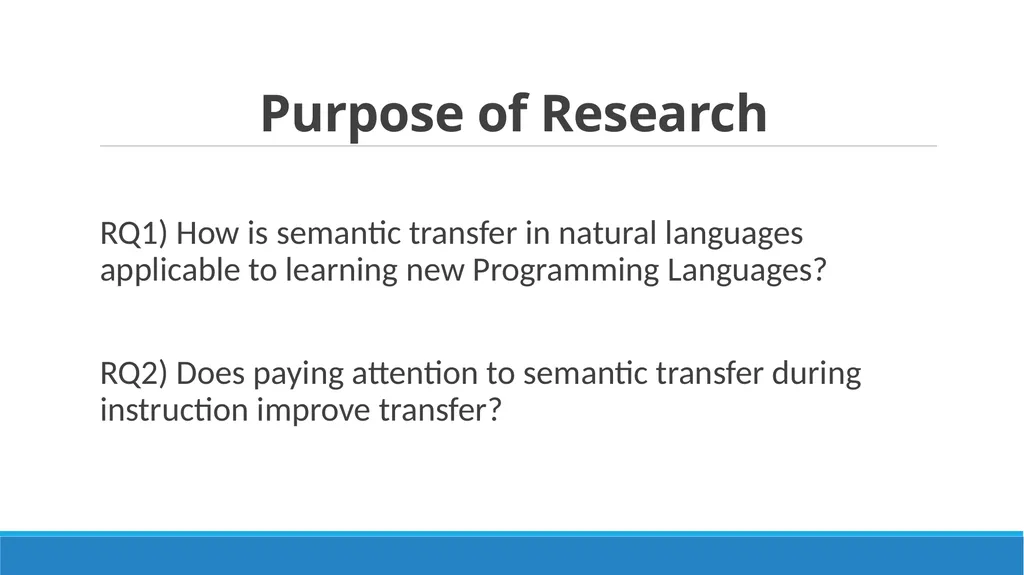 Purpose of Research

RQ1) How is semantic transfer in natural languages applicable to learning new Programming Languages?

RQ2) Does paying attention to semantic transfer during instruction improve transfer?